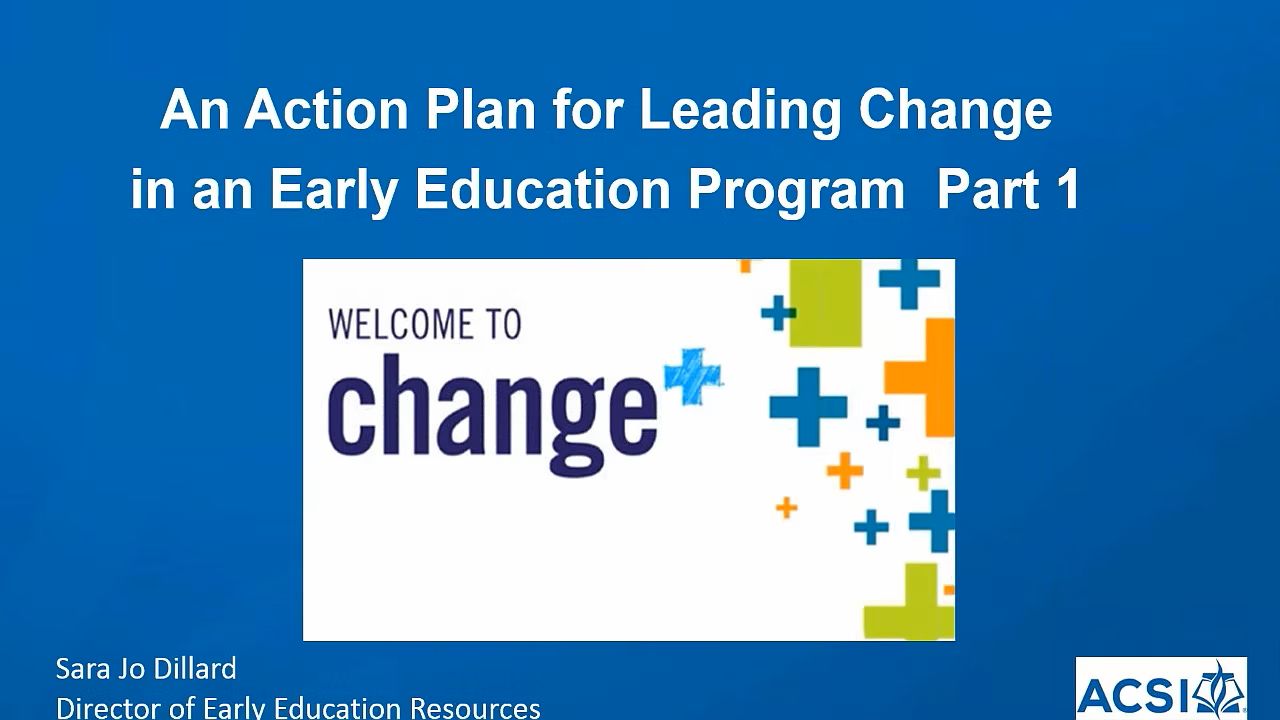 An Action Plan for Leading Change in an Early Education Program Part 1

WELCOME TO
change

Sara Jo Dillard
Director of Early Education Resources

ACSI